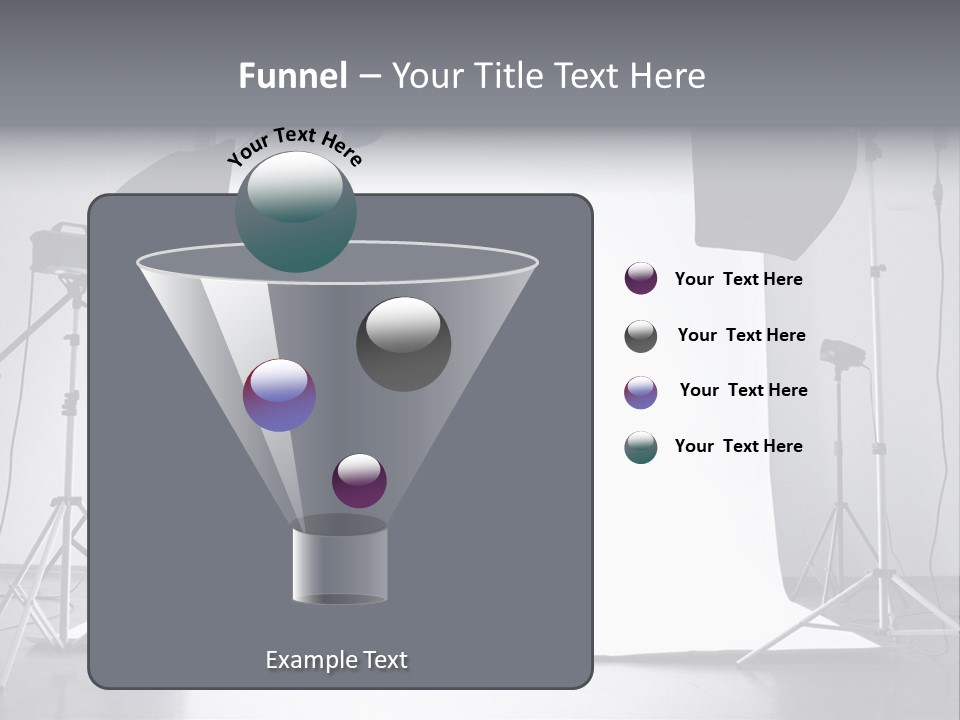 Funnel – Your Title Text Here

Your Text Here

Your  Text Here

Your  Text Here

Your  Text Here

Your  Text Here

Example Text